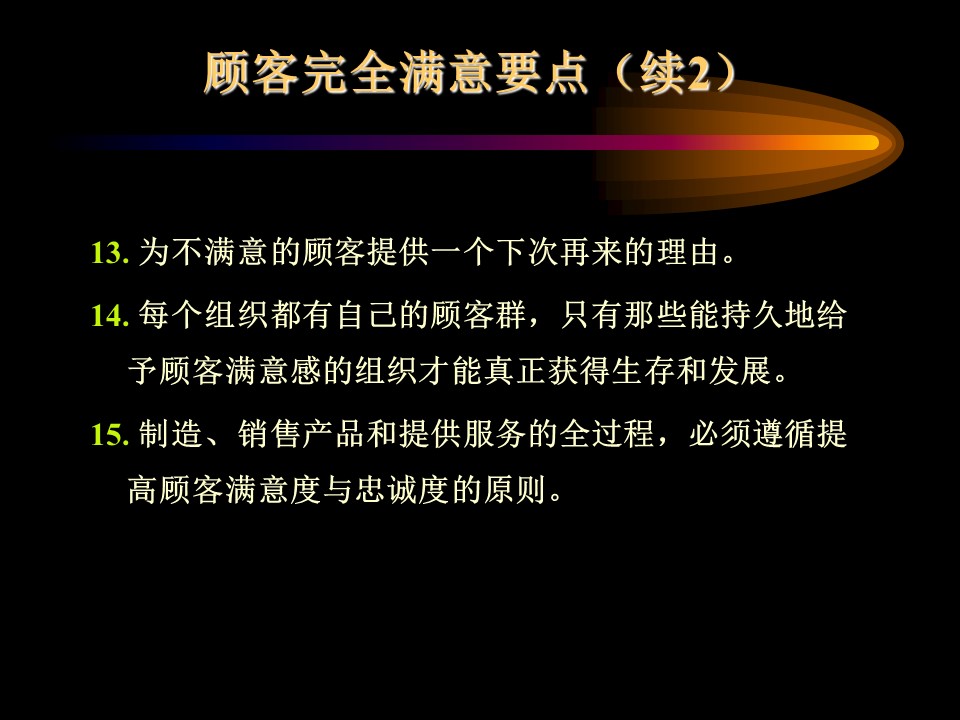 顾客完全满意要点（续2）

13. 为不满意的顾客提供一个下次再来的理由。

14. 每个组织都有自己的顾客群，只有那些能持久地给予顾客满意感的组织才能真正获得生存和发展。

15. 制造、销售产品和提供服务的全过程，必须遵循提高顾客满意度与忠诚度的原则。